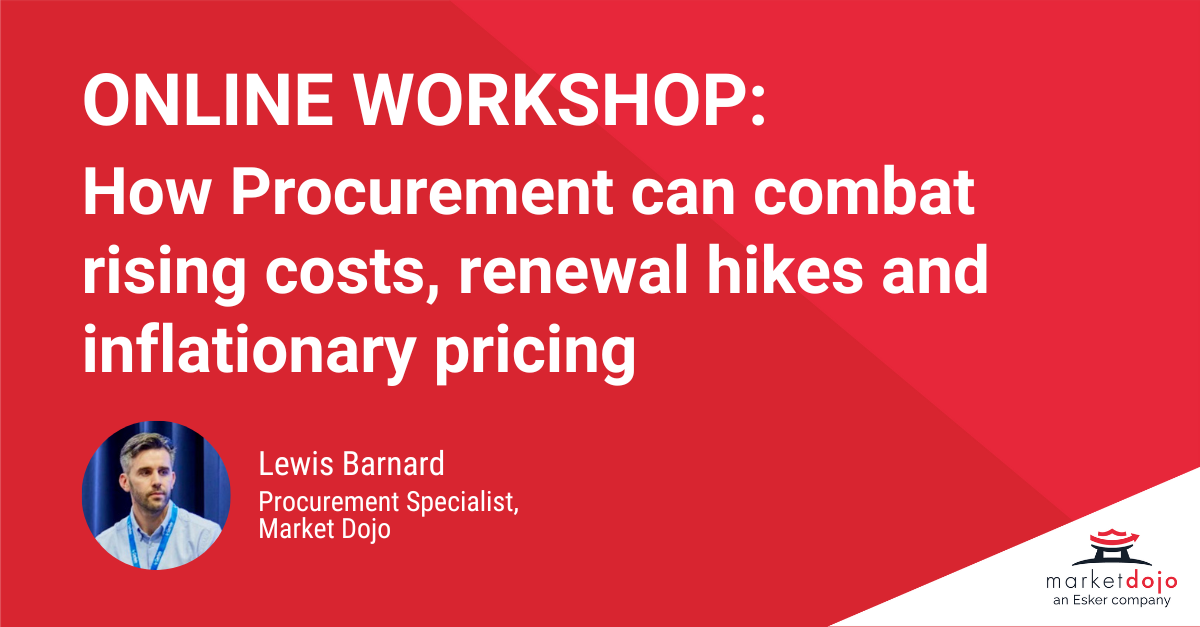 ONLINE WORKSHOP:
How Procurement can combat rising costs, renewal hikes and inflationary pricing

Lewis Barnard
Procurement Specialist, Market Dojo

marketdojo
an Esker company